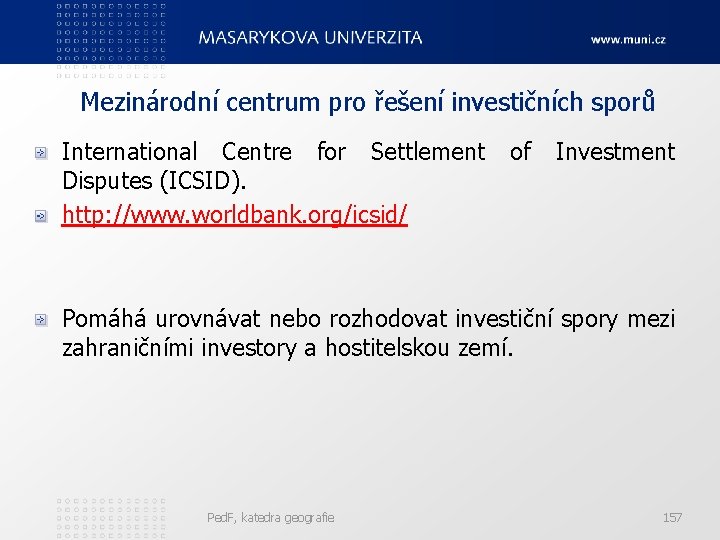 MASARYKOVA UNIVERZITA

www.muni.cz

Mezinárodní centrum pro řešení investičních sporů

International Centre for Settlement of Investment Disputes (ICSID).

http://www.worldbank.org/icsid/

Pomáhá urovnávat nebo rozhodovat investiční spory mezi zahraničními investory a hostitelskou zemí.

PedF, katedra geografie

157